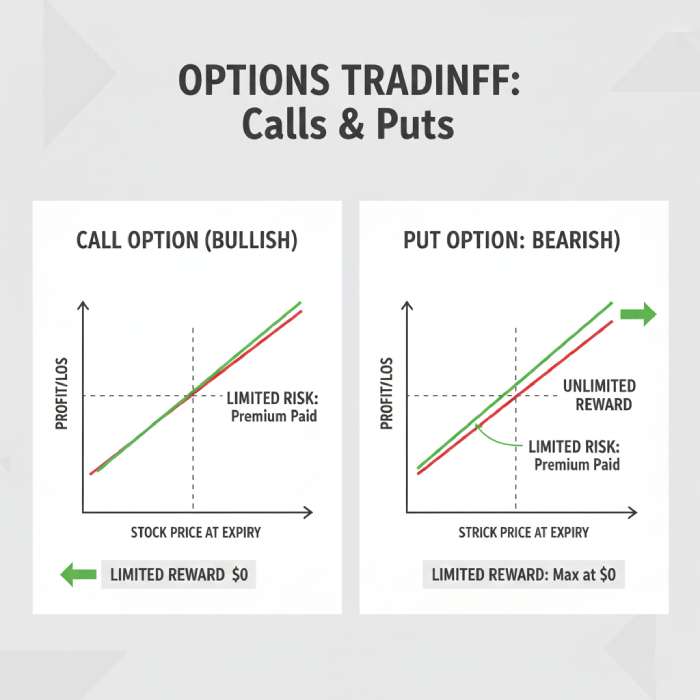 OPTIONS TRADINFF:
Calls & Puts

CALL OPTION (BULLISH)

PROFIT/LOS

LIMITED RISK:
Premium Paid

STOCK PRICE AT EXPIRY

LIMITED REWARD $0

PUT OPTION: BEARISH)

PROFIT/LOS

UNLIMITED
REWARD

LIMITED RISK:
Premium Paid

STRICK PRICE AT EXPIRY

LIMITED REWARD: Max at $0